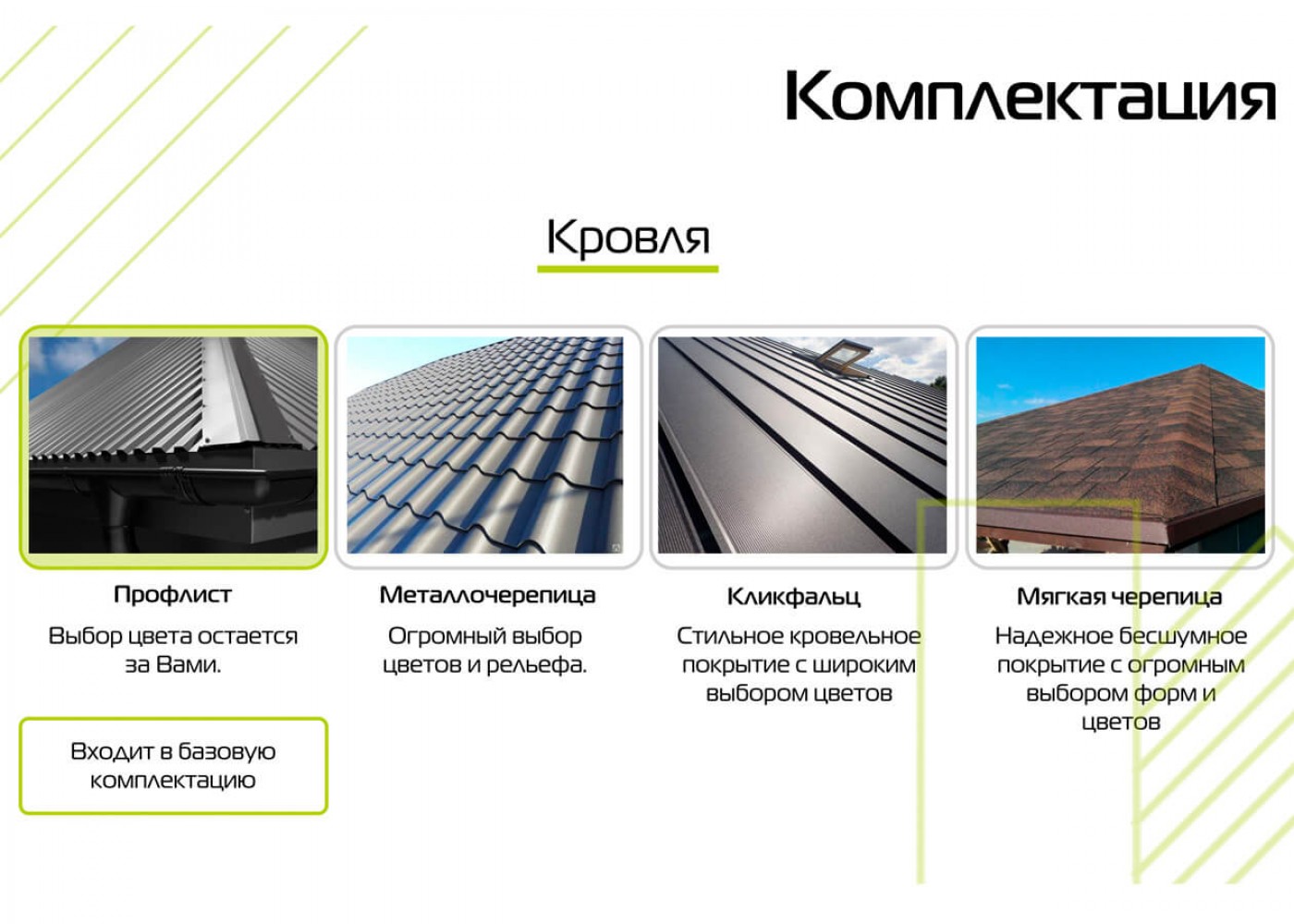 Комплектация

Кровля

Профлист

Выбор цвета остается за Вами.

Входит в базовую комплектацию

Металлочерепица

Огромный выбор цветов и рельефа.

Кликфальц

Стильное кровельное покрытие с широким выбором цветов

Мягкая черепица

Надежное бесшумное покрытие с огромным выбором форм и цветов